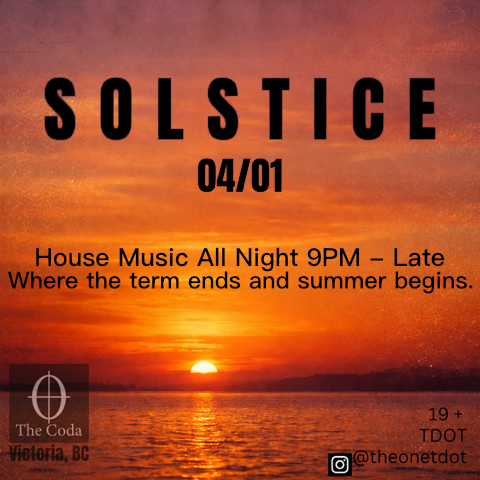 SOLSTICE

04/01

House Music All Night 9PM – Late
Where the term ends and summer begins.

The Coda
Victoria, BC

19 +
TDOT
@theonetdot